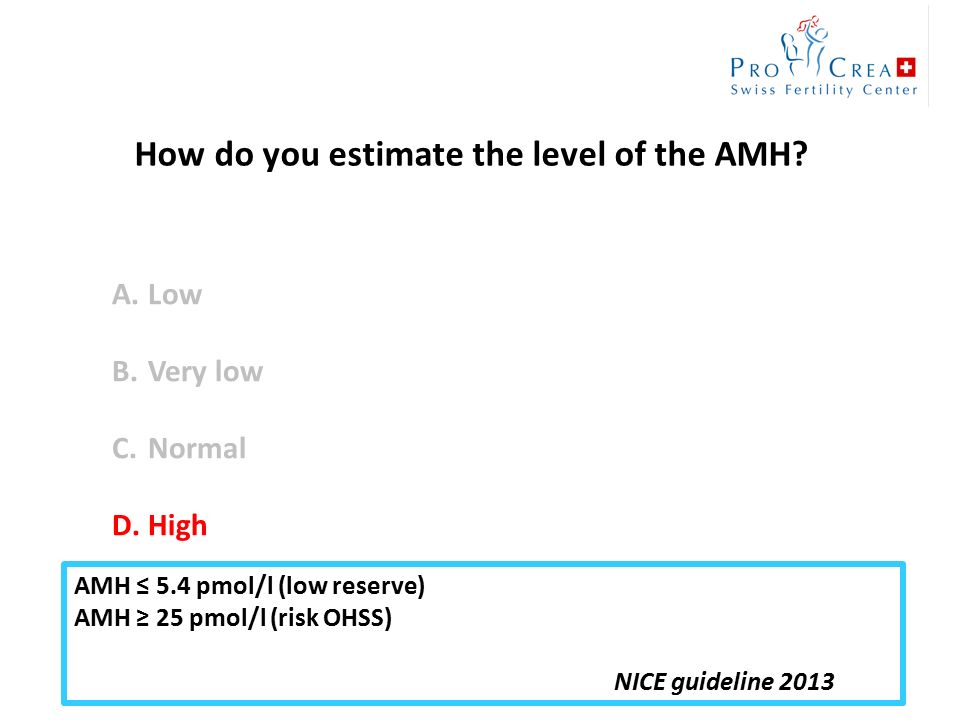 PRO CREA
Swiss Fertility Center

How do you estimate the level of the AMH?

A. Low

B. Very low

C. Normal

D. High

AMH ≤ 5.4 pmol/l (low reserve)
AMH ≥ 25 pmol/l (risk OHSS)

NICE guideline 2013